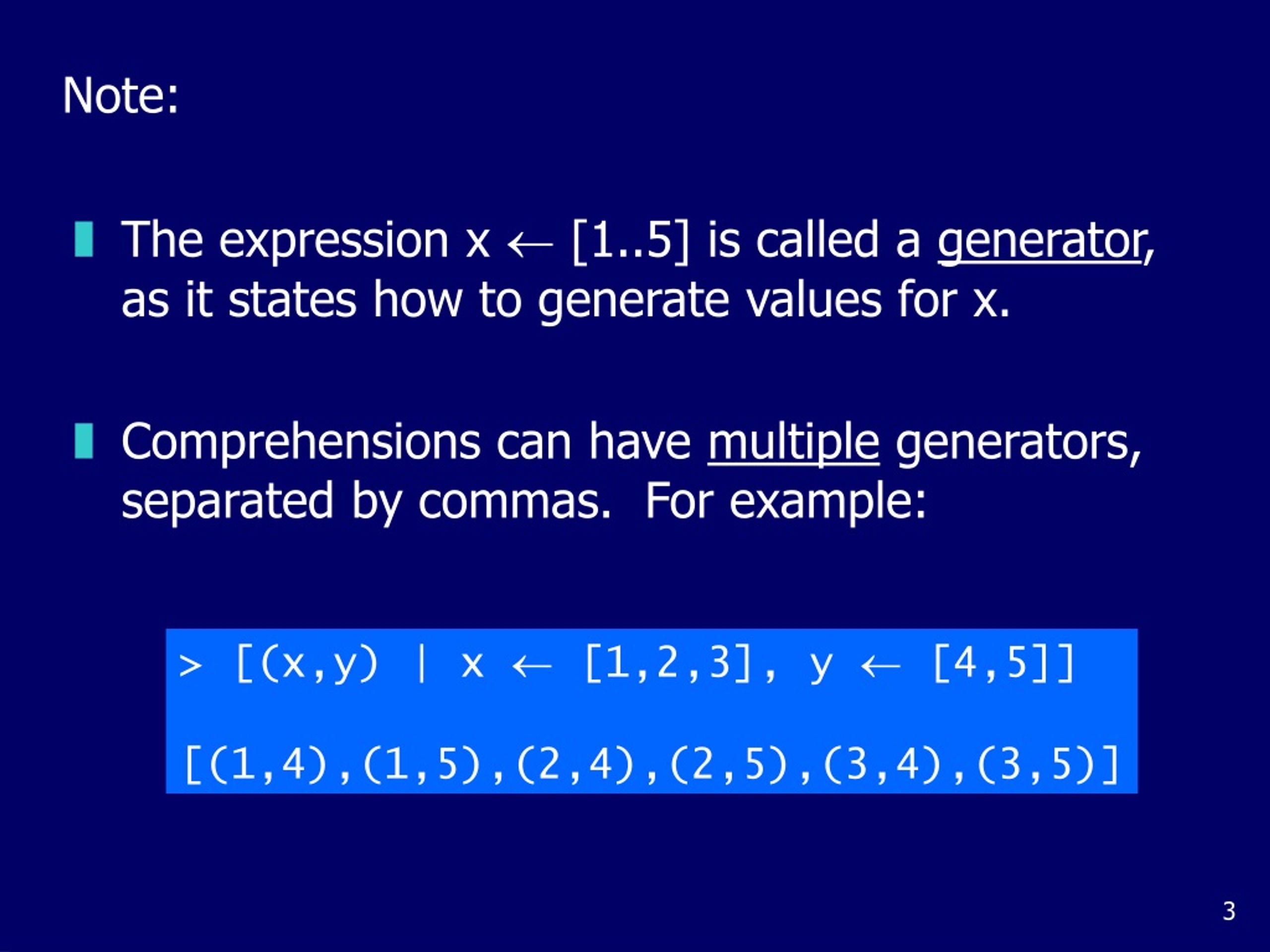 Note:

The expression x ← [1..5] is called a generator, as it states how to generate values for x.

Comprehensions can have multiple generators, separated by commas. For example:

> [(x,y) | x ← [1,2,3], y ← [4,5]]

[(1,4),(1,5),(2,4),(2,5),(3,4),(3,5)]

3